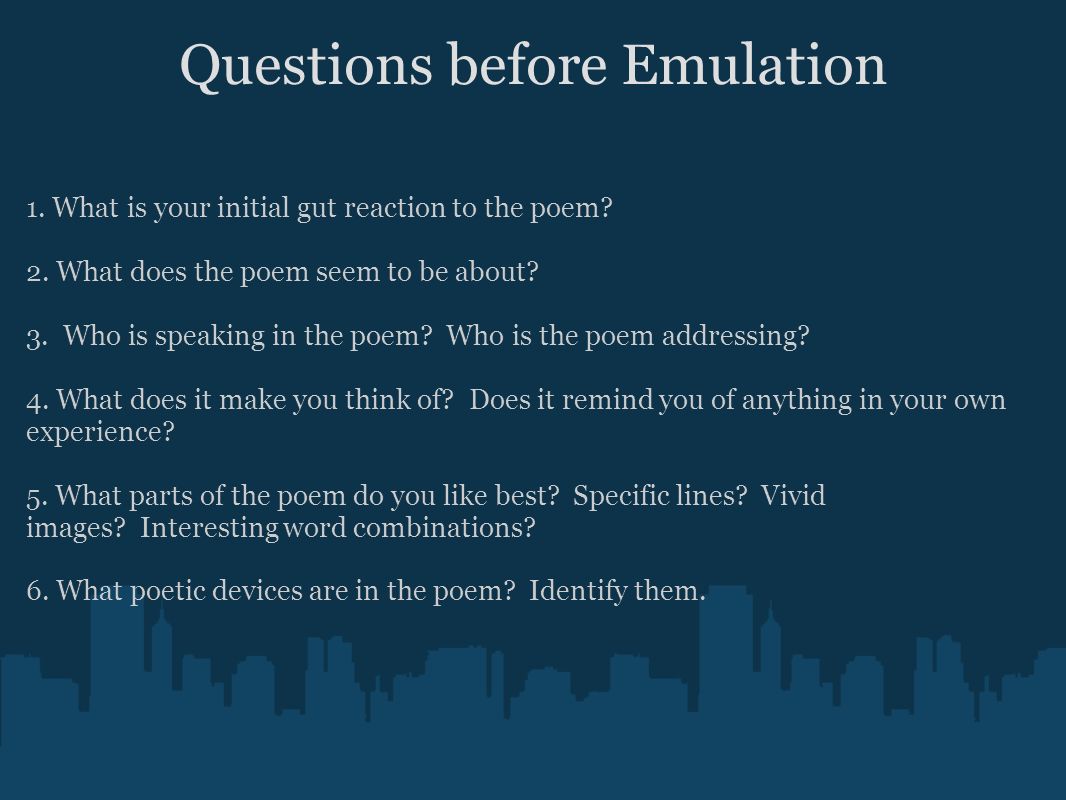 Questions before Emulation

1. What is your initial gut reaction to the poem?

2. What does the poem seem to be about?

3.  Who is speaking in the poem?  Who is the poem addressing?

4. What does it make you think of?  Does it remind you of anything in your own experience?

5. What parts of the poem do you like best?  Specific lines?  Vivid images?  Interesting word combinations?

6. What poetic devices are in the poem?  Identify them.